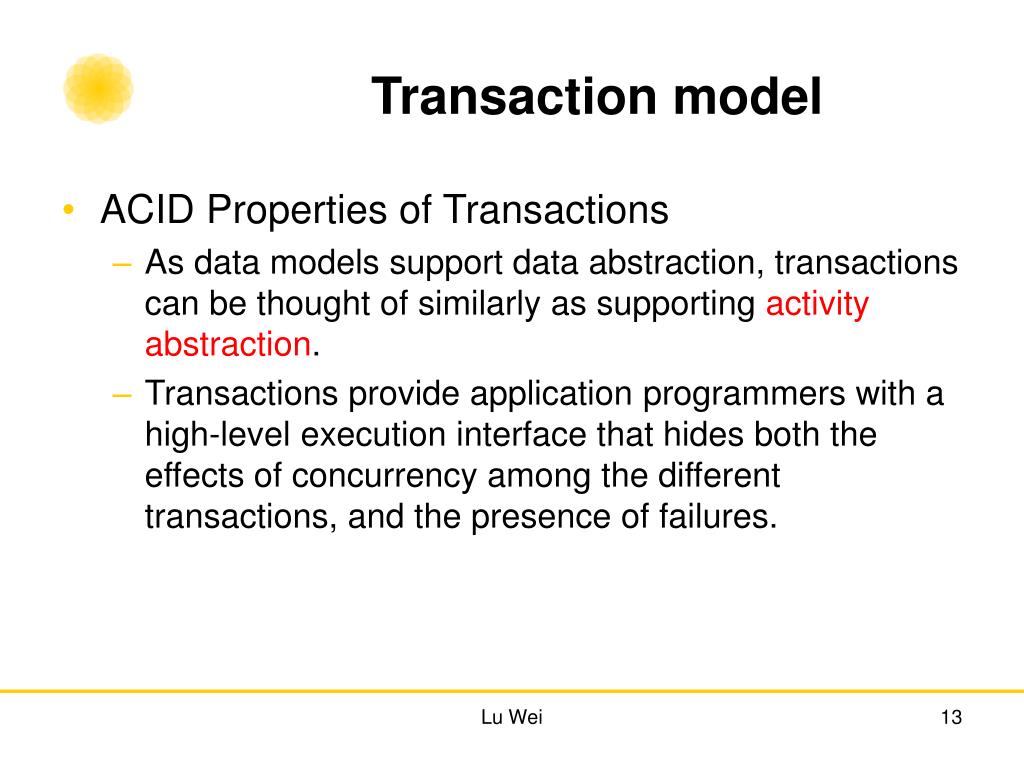 Transaction model

• ACID Properties of Transactions
– As data models support data abstraction, transactions can be thought of similarly as supporting activity abstraction.
– Transactions provide application programmers with a high-level execution interface that hides both the effects of concurrency among the different transactions, and the presence of failures.

Lu Wei

13